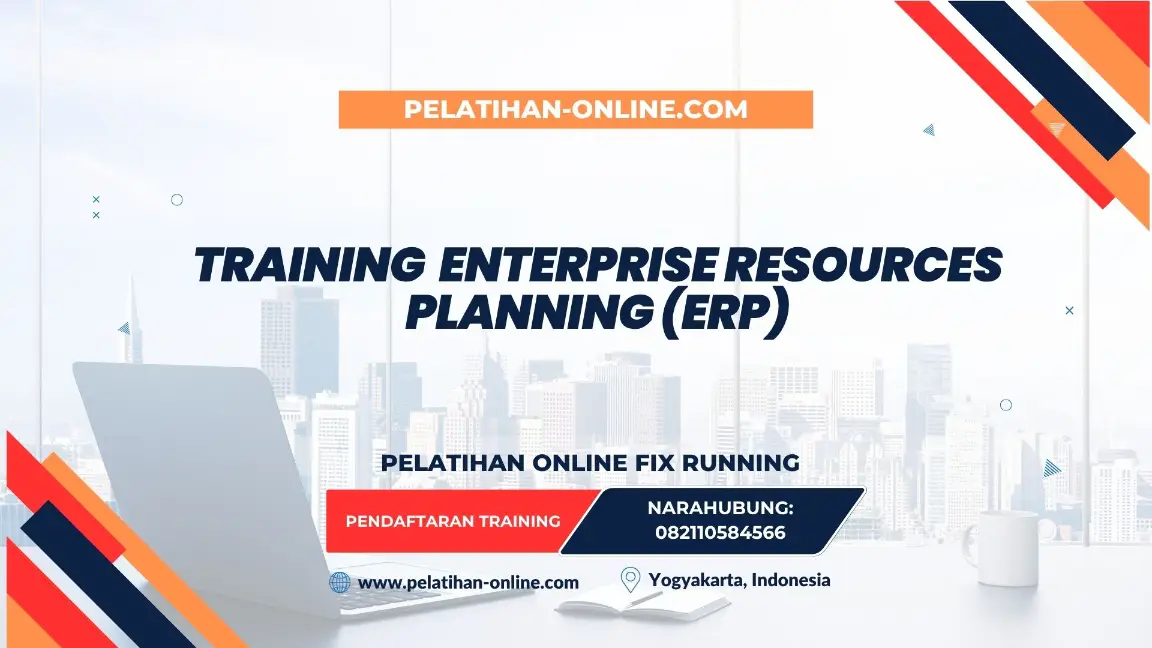 PELATIHAN-ONLINE.COM

TRAINING ENTERPRISE RESOURCES PLANNING (ERP)

PELATIHAN ONLINE FIX RUNNING

PENDAFTARAN TRAINING

NARAHUBUNG: 082110584566

www.pelatihan-online.com

Yogyakarta, Indonesia